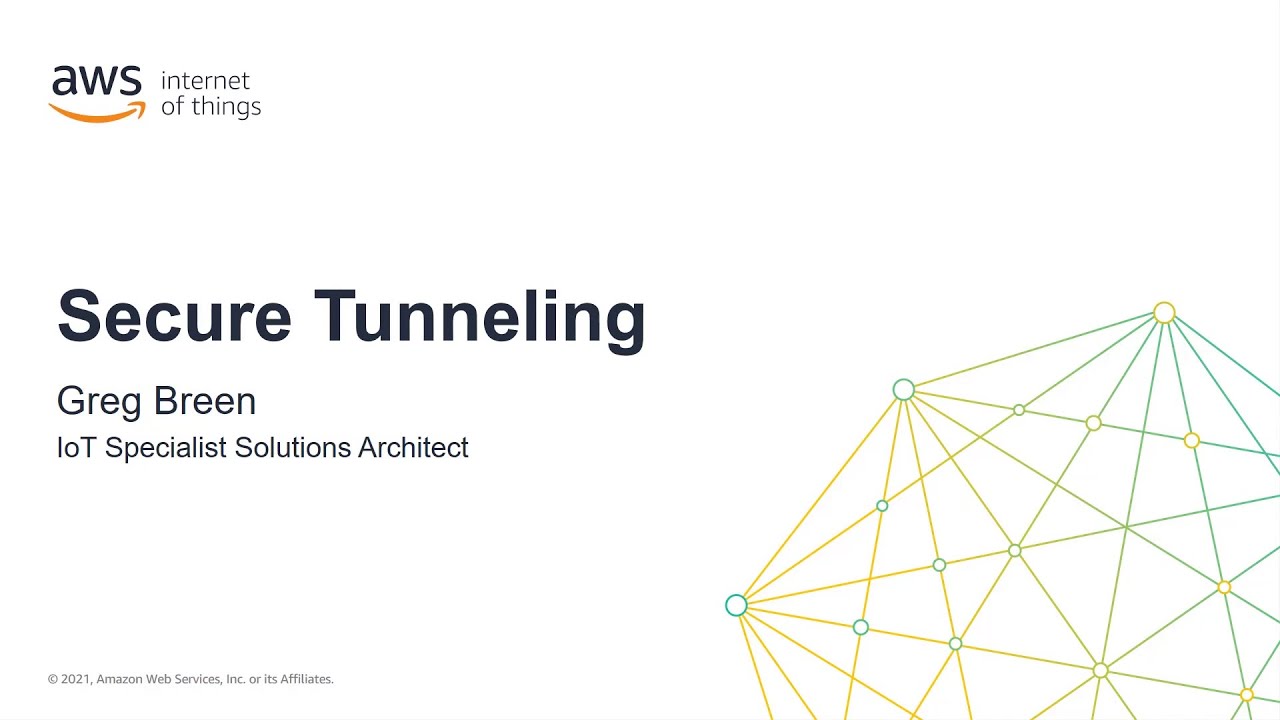 aws internet of things

Secure Tunneling

Greg Breen

IoT Specialist Solutions Architect

© 2021, Amazon Web Services, Inc. or its Affiliates.